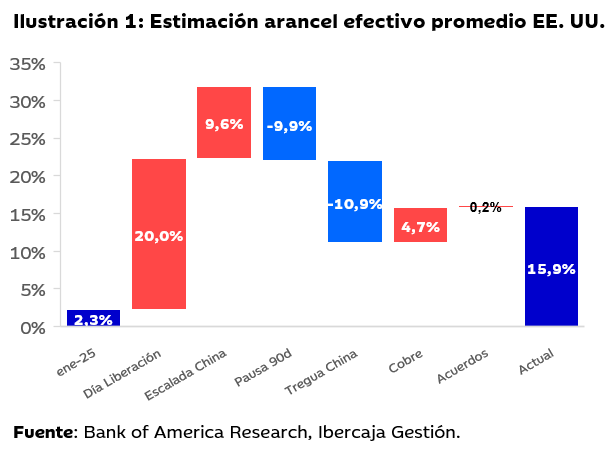 Ilustración 1: Estimación arancel efectivo promedio EE. UU.

35%
30%
25%
20%
15%
10%
5%
0%

2,3%
20,0%
9,6%
-9,9%
-10,9%
4,7%
0,2%
15,9%

ene-25
Día Liberación
Escalada China
Pausa 90d
Tregua China
Cobre
Acuerdos
Actual

Fuente: Bank of America Research, Ibercaja Gestión.